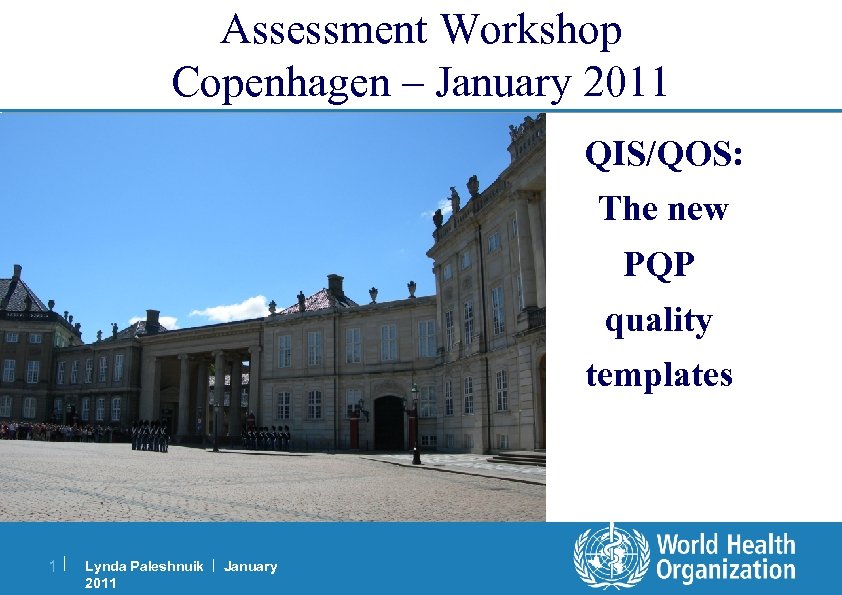 Assessment Workshop
Copenhagen – January 2011

QIS/QOS:
The new
PQP
quality
templates

1 | Lynda Paleshnuik | January 2011

World Health Organization